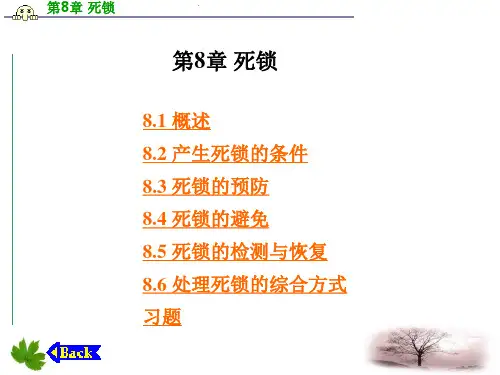 第8章 死锁

第8章 死锁

8.1 概述

8.2 产生死锁的条件

8.3 死锁的预防

8.4 死锁的避免

8.5 死锁的检测与恢复

8.6 处理死锁的综合方式

习题

Back